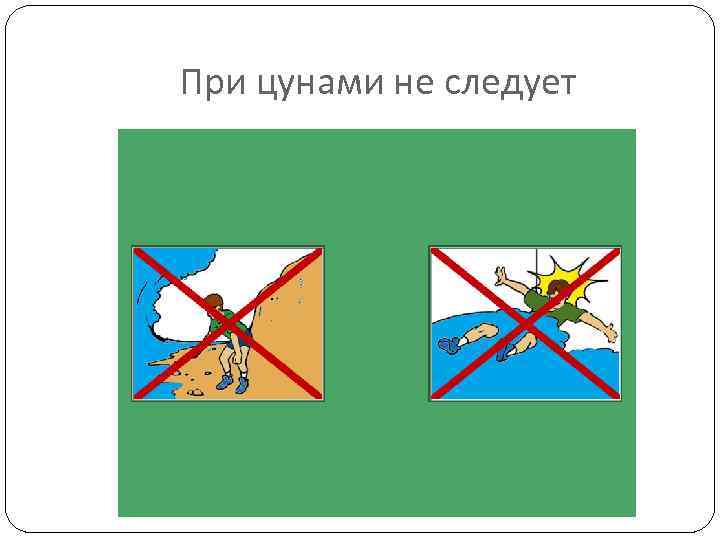 При цунами не следует